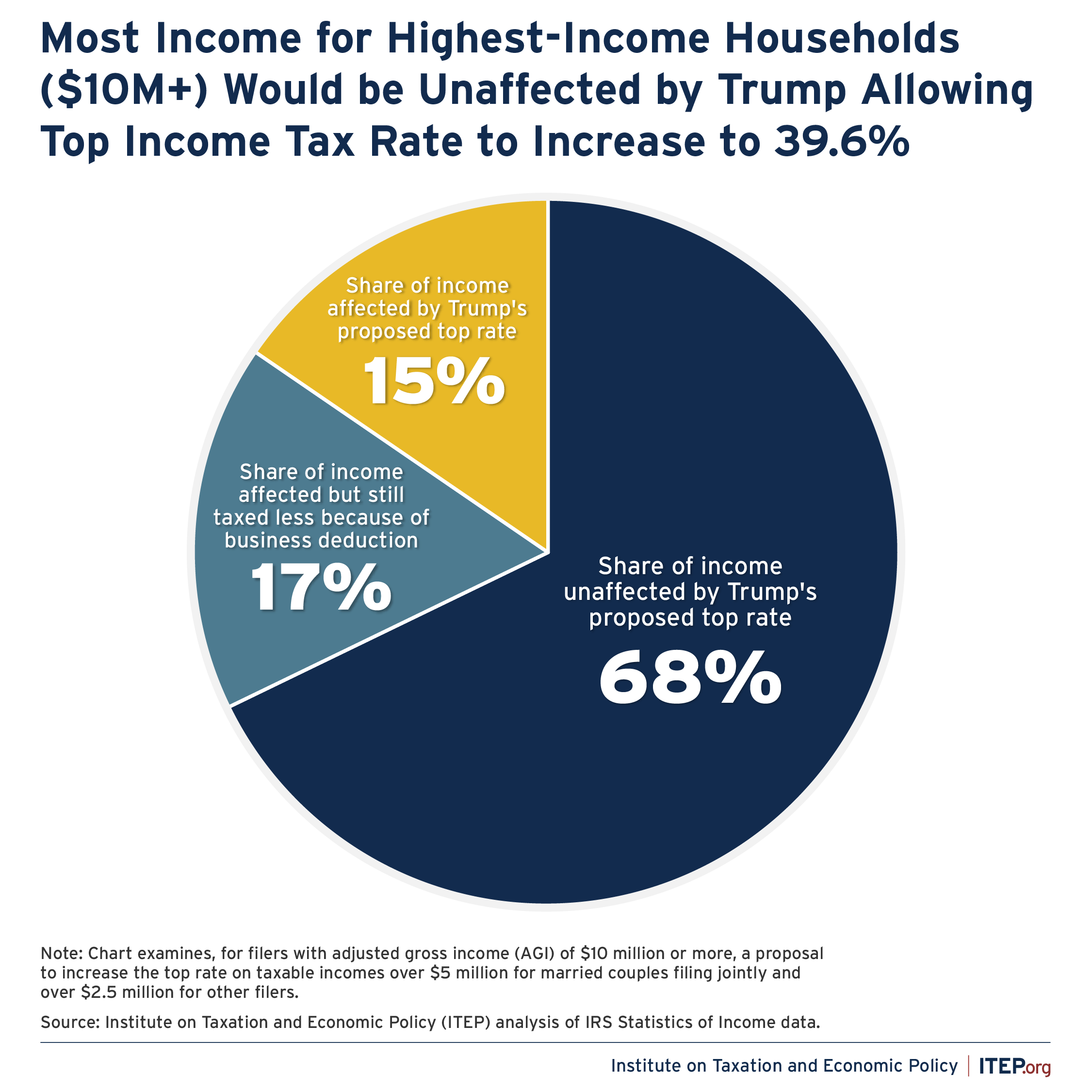 Most Income for Highest-Income Households ($10M+) Would be Unaffected by Trump Allowing Top Income Tax Rate to Increase to 39.6%

Share of income affected by Trump's proposed top rate
15%

Share of income affected but still taxed less because of business deduction
17%

Share of income unaffected by Trump's proposed top rate
68%

Note: Chart examines, for filers with adjusted gross income (AGI) of $10 million or more, a proposal to increase the top rate on taxable incomes over $5 million for married couples filing jointly and over $2.5 million for other filers.

Source: Institute on Taxation and Economic Policy (ITEP) analysis of IRS Statistics of Income data.

Institute on Taxation and Economic Policy | ITEP.org